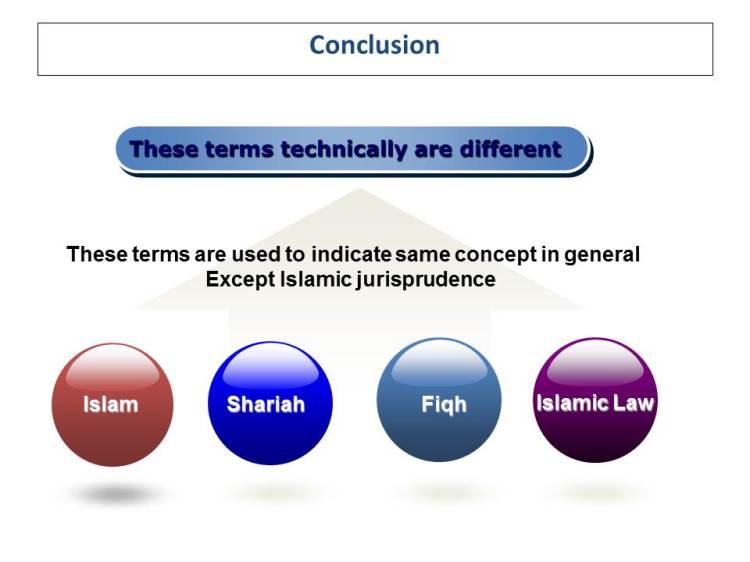 Conclusion

These terms technically are different

These terms are used to indicate same concept in general
Except Islamic jurisprudence

Islam

Shariah

Fiqh

Islamic Law